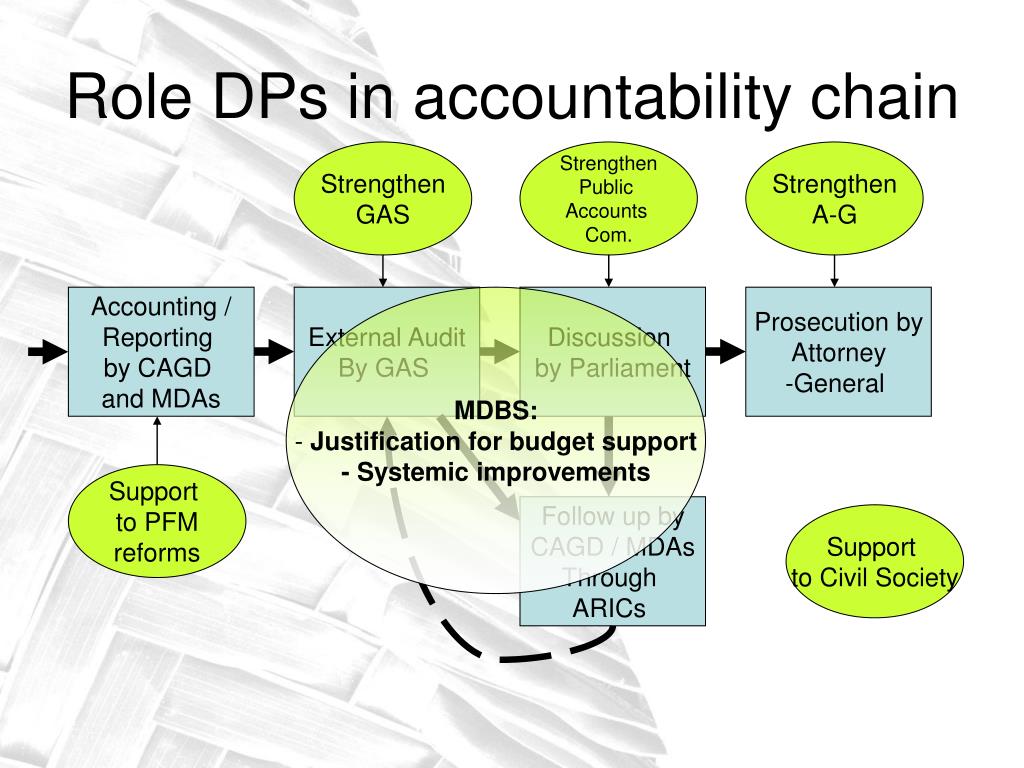 Role DPs in accountability chain

Strengthen GAS

Strengthen Public Accounts Com.

Strengthen A-G

Accounting / Reporting by CAGD and MDAs

External Audit By GAS

Discussion by Parliament

Prosecution by Attorney -General

MDBS:
- Justification for budget support
- Systemic improvements

Support to PFM reforms

Follow up by CAGD / MDAs Through ARICs

Support to Civil Society